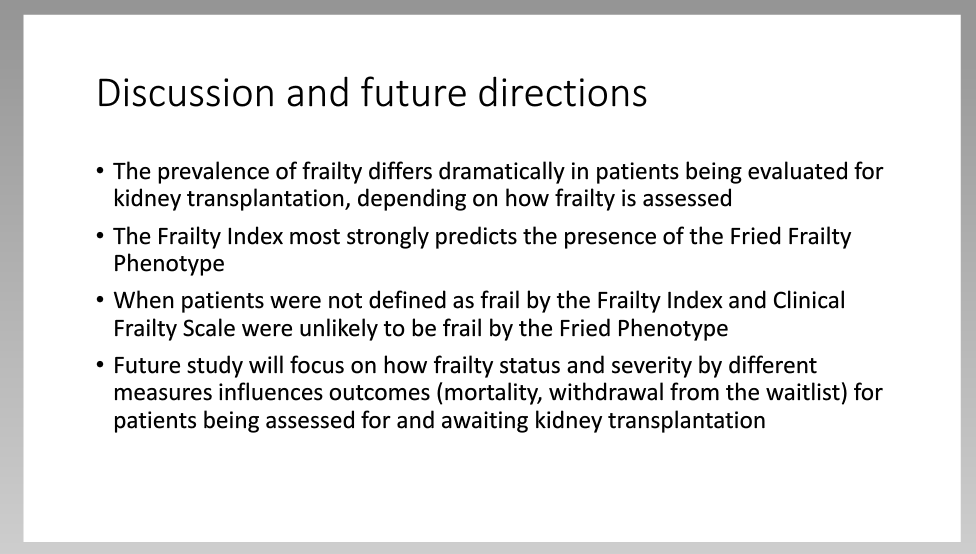 Discussion and future directions

• The prevalence of frailty differs dramatically in patients being evaluated for kidney transplantation, depending on how frailty is assessed

• The Frailty Index most strongly predicts the presence of the Fried Frailty Phenotype

• When patients were not defined as frail by the Frailty Index and Clinical Frailty Scale were unlikely to be frail by the Fried Phenotype

• Future study will focus on how frailty status and severity by different measures influences outcomes (mortality, withdrawal from the waitlist) for patients being assessed for and awaiting kidney transplantation